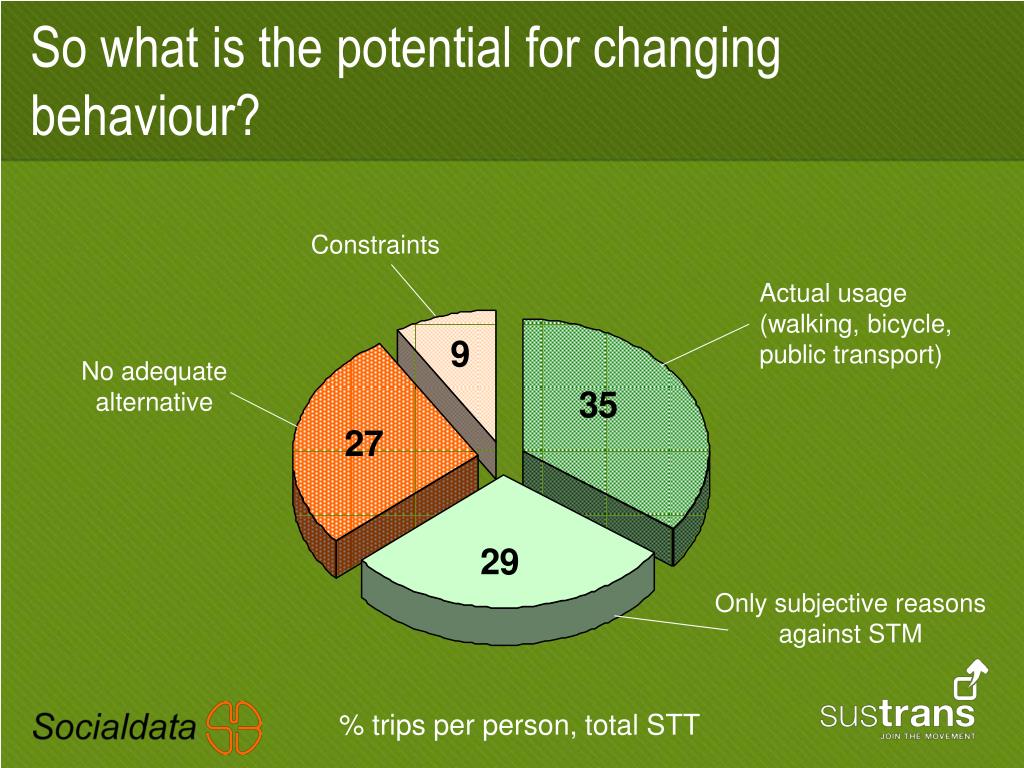 So what is the potential for changing behaviour?

Constraints

Actual usage (walking, bicycle, public transport)

No adequate alternative

9

35

27

29

Only subjective reasons against STM

Socialdata

% trips per person, total STT

sustrans
JOIN THE MOVEMENT